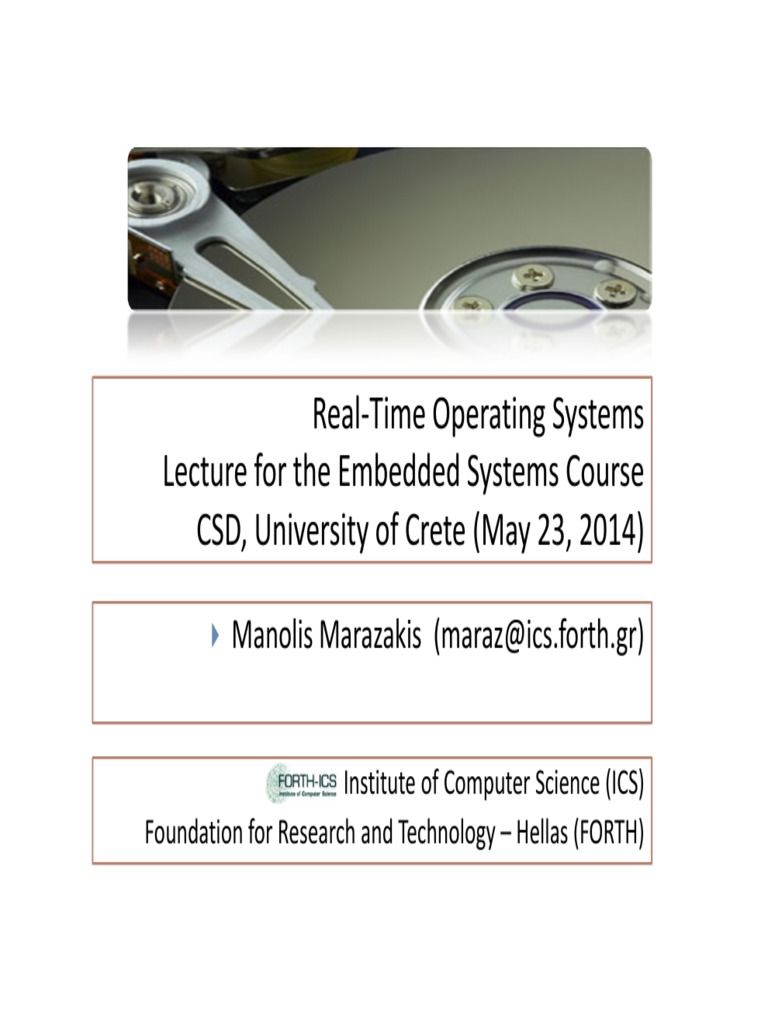 Real-Time Operating Systems
Lecture for the Embedded Systems Course
CSD, University of Crete (May 23, 2014)

Manolis Marazakis (maraz@ics.forth.gr)

FORTH-ICS Institute of Computer Science
Institute of Computer Science (ICS)
Foundation for Research and Technology – Hellas (FORTH)